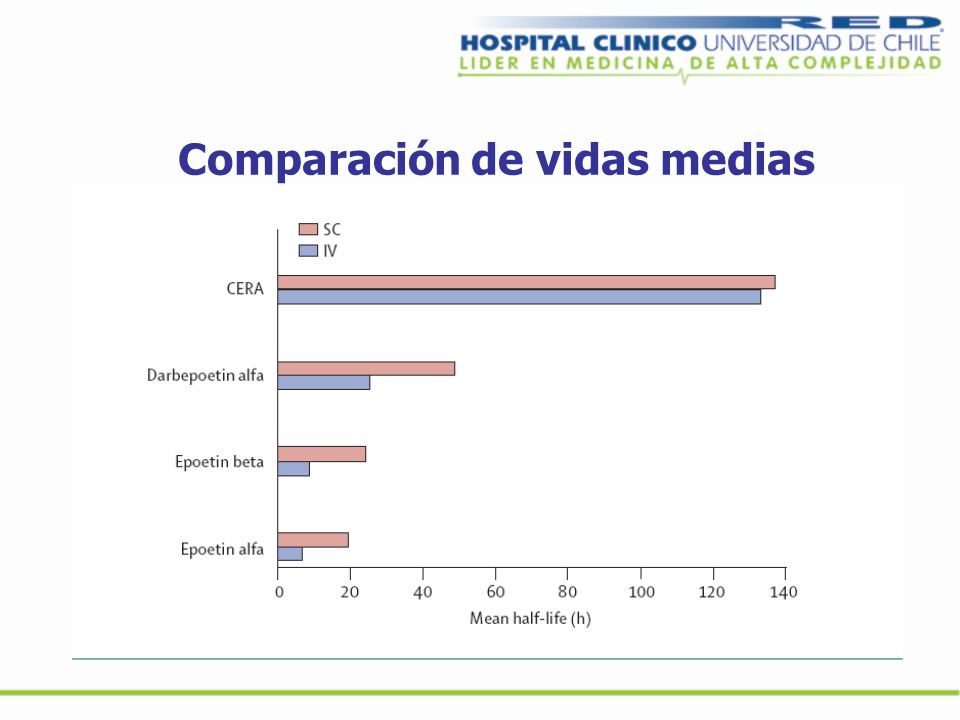 RED
HOSPITAL CLINICO UNIVERSIDAD DE CHILE
LIDER EN MEDICINA DE ALTA COMPLEJIDAD

Comparación de vidas medias

SC
IV

CERA
Darbepoetin alfa
Epoetin beta
Epoetin alfa

0 20 40 60 80 100 120 140
Mean half-life (h)